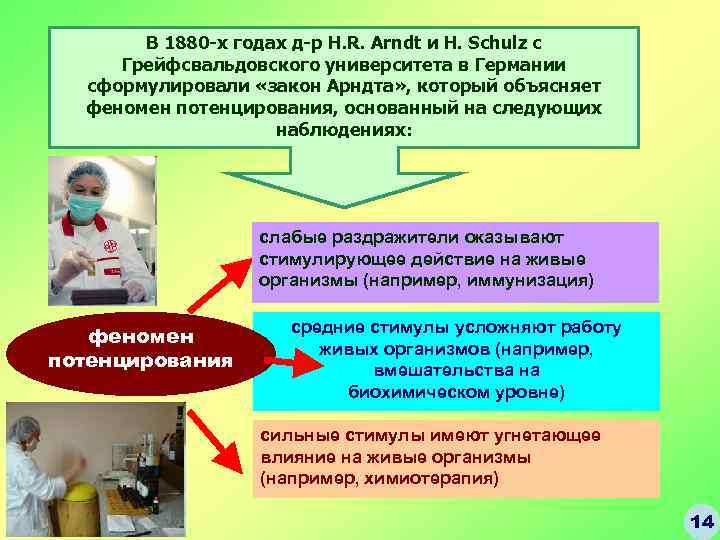 В 1880-х годах д-р H.R. Arndt и H. Schulz с Грейфсвальдовского университета в Германии сформулировали «закон Арндта», который объясняет феномен потенцирования, основанный на следующих наблюдениях:

феномен потенцирования

слабые раздражители оказывают стимулирующее действие на живые организмы (например, иммунизация)

средние стимулы усложняют работу живых организмов (например, вмешательства на биохимическом уровне)

сильные стимулы имеют угнетающее влияние на живые организмы (например, химиотерапия)

14